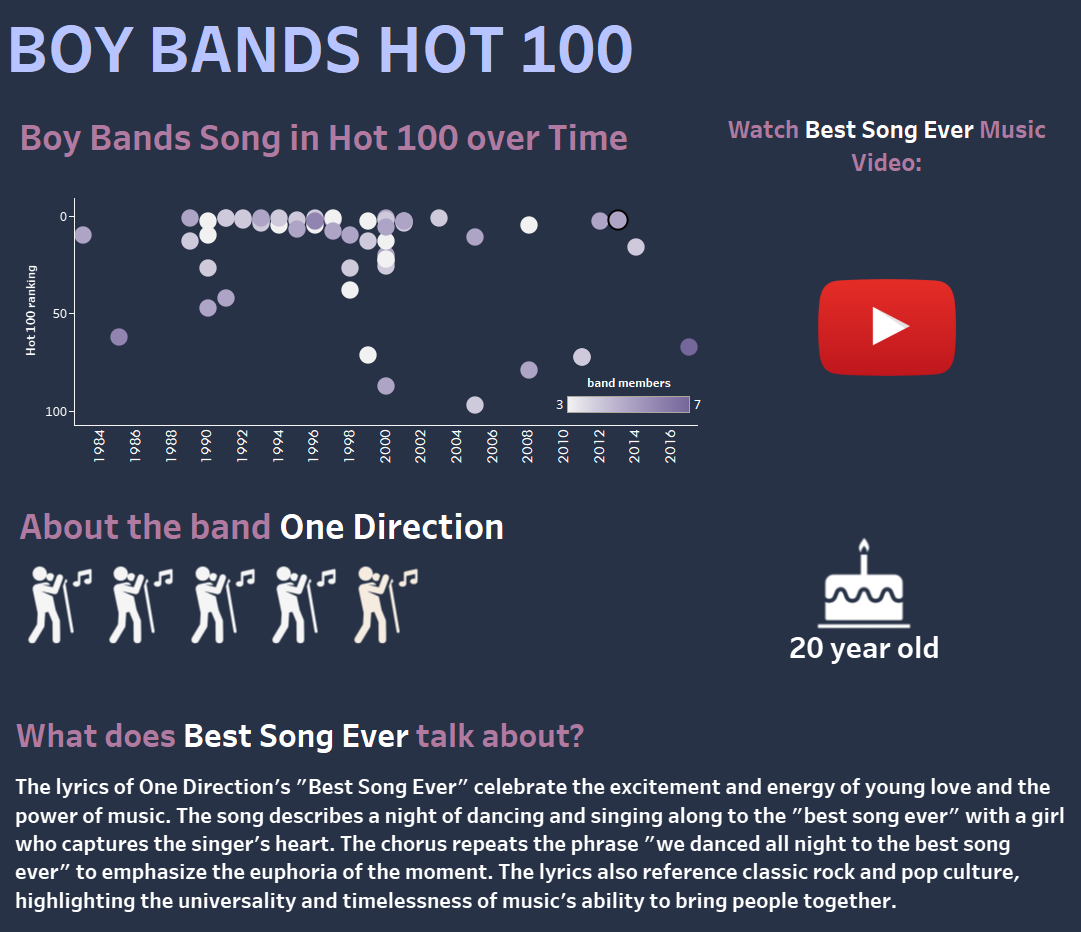 BOY BANDS HOT 100

Boy Bands Song in Hot 100 over Time

Hot 100 ranking

0
50
100

1984
1986
1988
1990
1992
1994
1996
1998
2000
2002
2004
2006
2008
2010
2012
2014
2016

band members
3
7

Watch Best Song Ever Music Video:

About the band One Direction

20 year old

What does Best Song Ever talk about?

The lyrics of One Direction's "Best Song Ever" celebrate the excitement and energy of young love and the power of music. The song describes a night of dancing and singing along to the "best song ever" with a girl who captures the singer's heart. The chorus repeats the phrase "we danced all night to the best song ever" to emphasize the euphoria of the moment. The lyrics also reference classic rock and pop culture, highlighting the universality and timelessness of music's ability to bring people together.